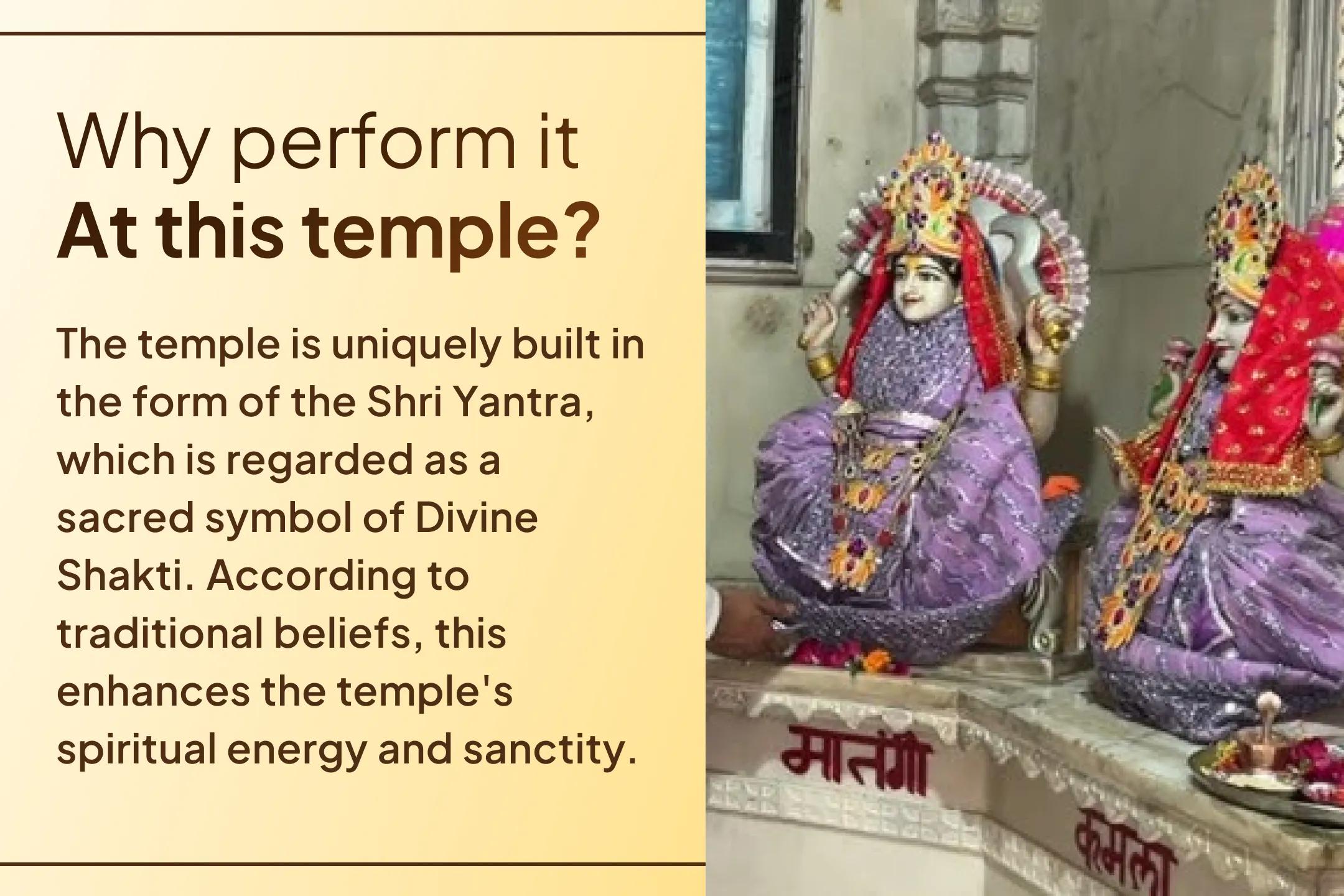 Why perform it
At this temple?

The temple is uniquely built in the form of the Shri Yantra, which is regarded as a sacred symbol of Divine Shakti. According to traditional beliefs, this enhances the temple's spiritual energy and sanctity.

मातंगी

कमला